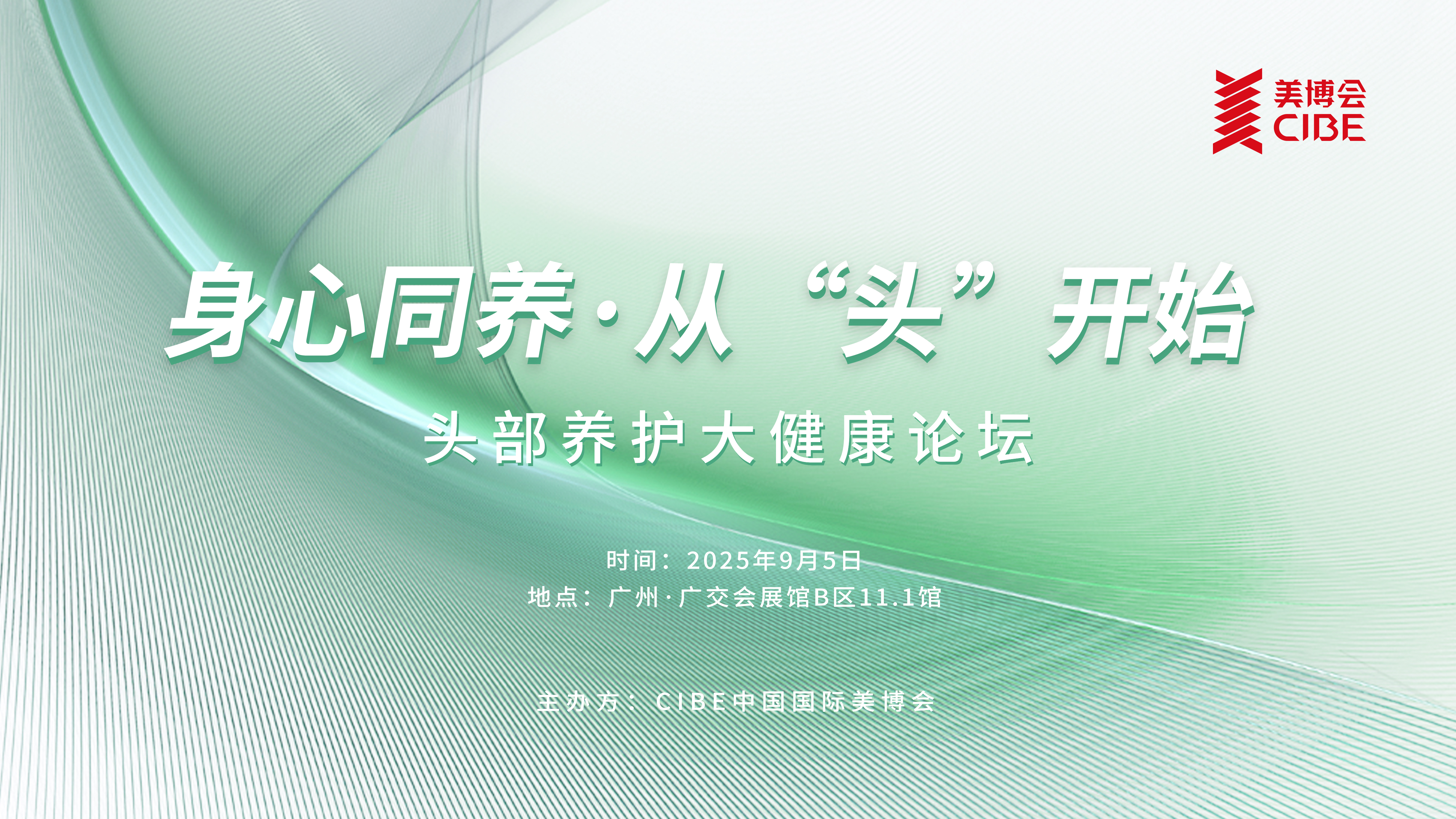 美博会
CIBE

身心同养·从“头”开始

头部养护大健康论坛

时间：2025年9月5日
地点：广州·广交会展馆B区11.1馆

主办方：CIBE中国国际美博会